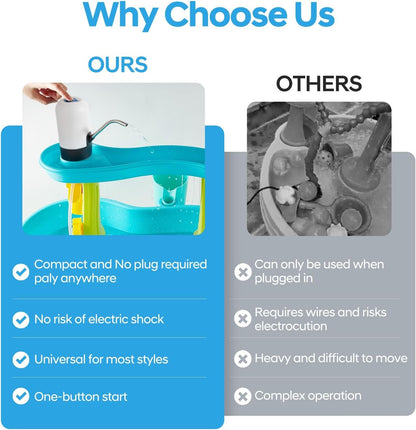 Why Choose Us

OURS

Compact and No plug required paly anywhere

No risk of electric shock

Universal for most styles

One-button start

OTHERS

Can only be used when plugged in

Requires wires and risks electrocution

Heavy and difficult to move

Complex operation